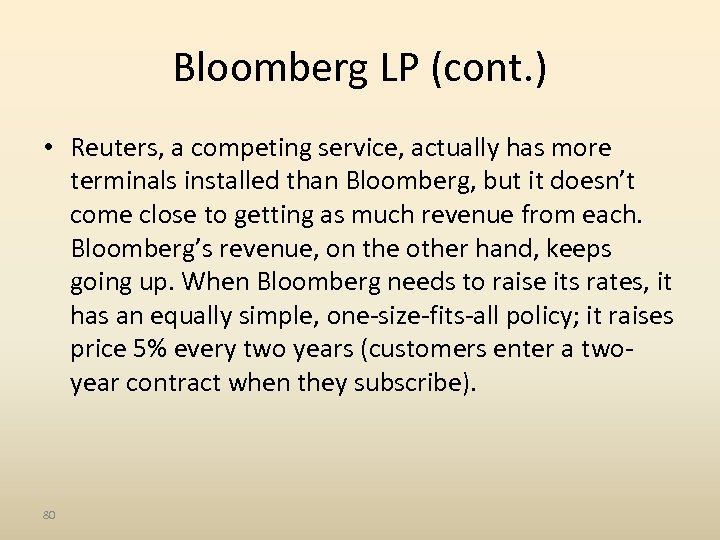 Bloomberg LP (cont.)

• Reuters, a competing service, actually has more terminals installed than Bloomberg, but it doesn't come close to getting as much revenue from each. Bloomberg's revenue, on the other hand, keeps going up. When Bloomberg needs to raise its rates, it has an equally simple, one-size-fits-all policy; it raises price 5% every two years (customers enter a two-year contract when they subscribe).

80